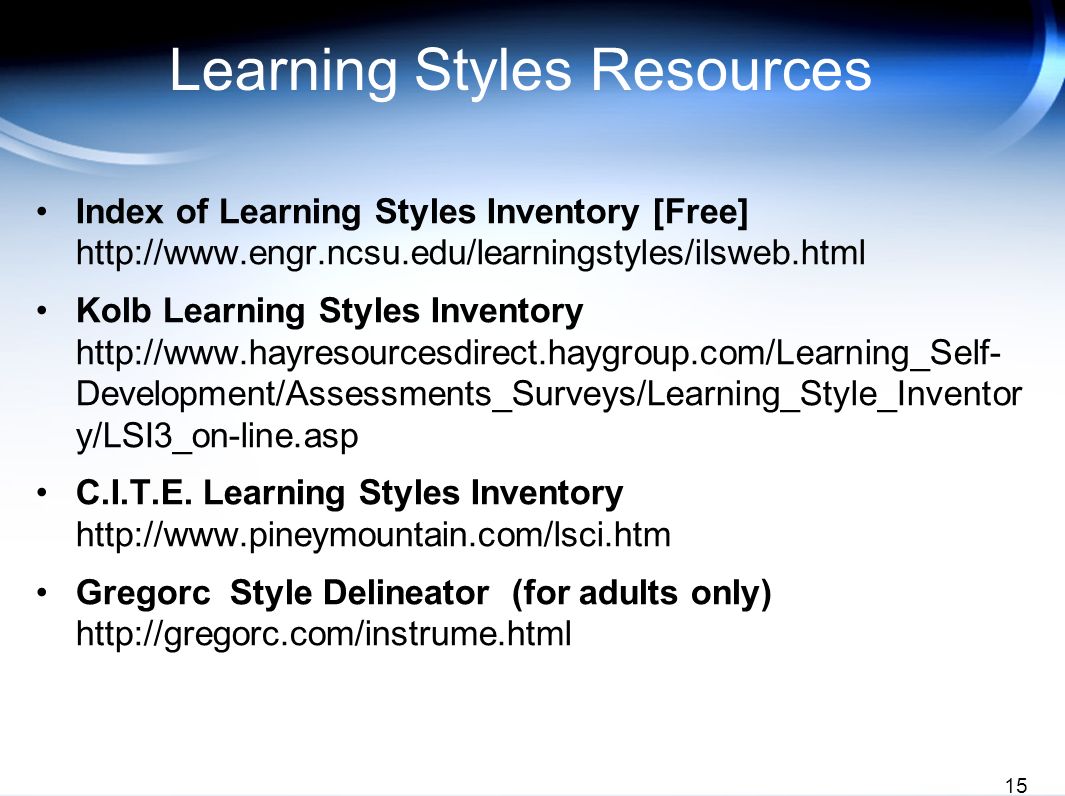 Learning Styles Resources

• Index of Learning Styles Inventory [Free] http://www.engr.ncsu.edu/learningstyles/ilsweb.html

• Kolb Learning Styles Inventory http://www.hayresourcesdirect.haygroup.com/Learning_Self-Development/Assessments_Surveys/Learning_Style_Inventory/LSI3_on-line.asp

• C.I.T.E. Learning Styles Inventory http://www.pineymountain.com/lsci.htm

• Gregorc Style Delineator (for adults only) http://gregorc.com/instrume.html

15